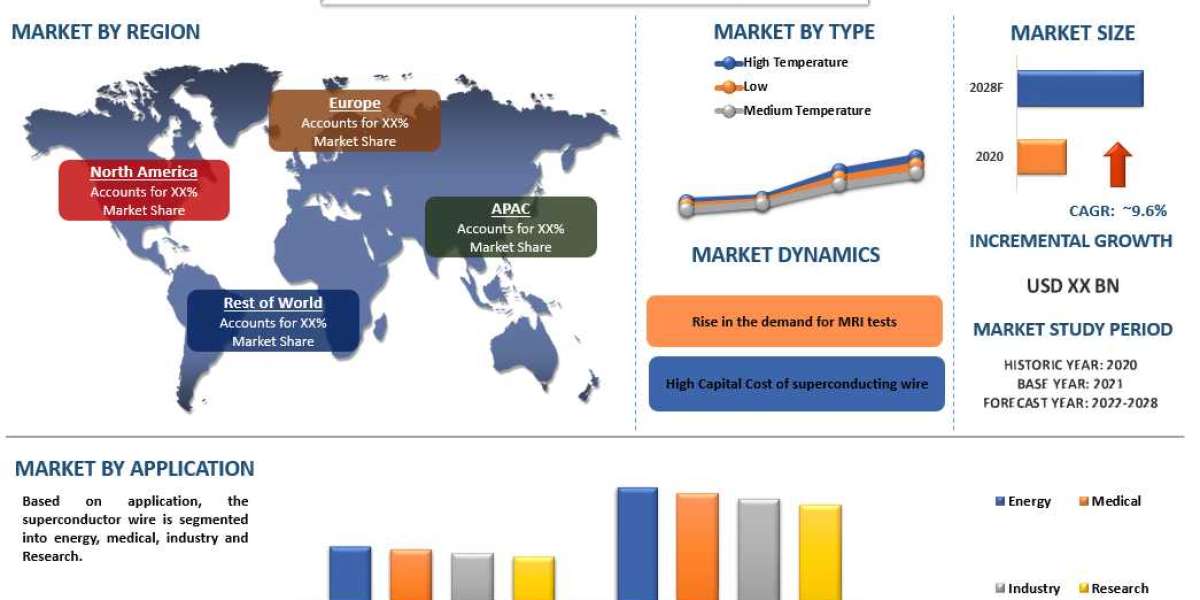 MARKET BY REGION

Europe
Accounts for XX% Market Share

North America
Accounts for XX% Market Share

APAC
Accounts for XX% Market Share

Rest of World
Accounts for XX% Market Share

MARKET BY TYPE

High Temperature
Low
Medium Temperature

MARKET DYNAMICS

Rise in the demand for MRI tests

High Capital Cost of superconducting wire

MARKET SIZE

2028F

2020

CAGR: ~9.6%

INCREMENTAL GROWTH

USD XX BN

MARKET STUDY PERIOD

HISTORIC YEAR: 2020
BASE YEAR: 2021
FORECAST YEAR: 2022-2028

MARKET BY APPLICATION

Based on application, the superconductor wire is segmented into energy, medical, industry and Research.

Energy
Medical
Industry
Research